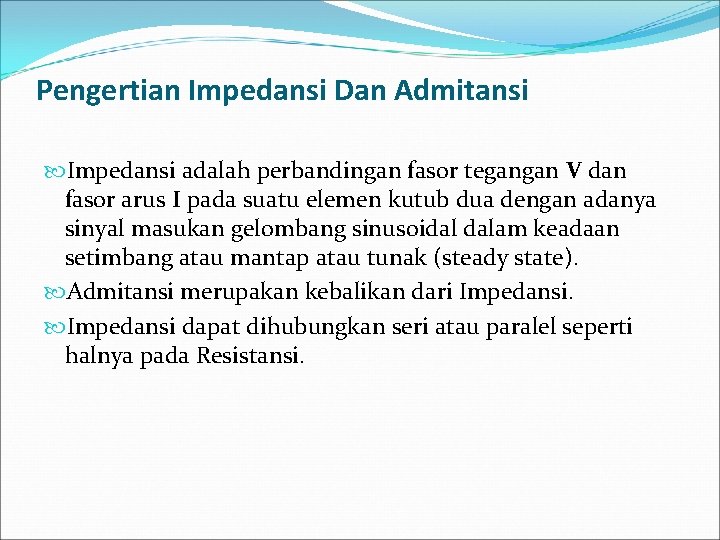 Pengertian Impedansi Dan Admitansi

Impedansi adalah perbandingan fasor tegangan V dan fasor arus I pada suatu elemen kutub dua dengan adanya sinyal masukan gelombang sinusoidal dalam keadaan setimbang atau mantap atau tunak (steady state).

Admitansi merupakan kebalikan dari Impedansi.

Impedansi dapat dihubungkan seri atau paralel seperti halnya pada Resistansi.